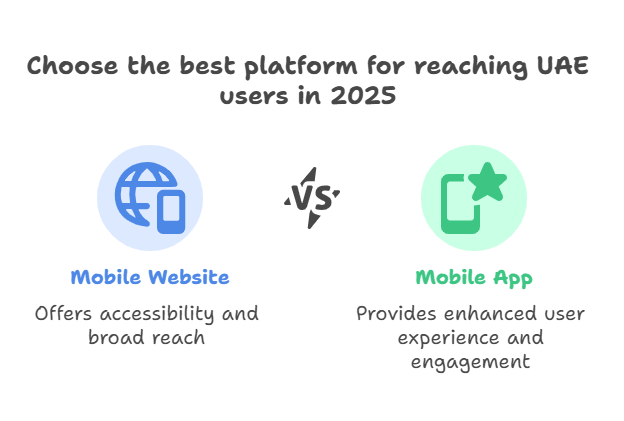 Choose the best platform for reaching UAE users in 2025

Mobile Website

Offers accessibility and broad reach

VS

Mobile App

Provides enhanced user experience and engagement